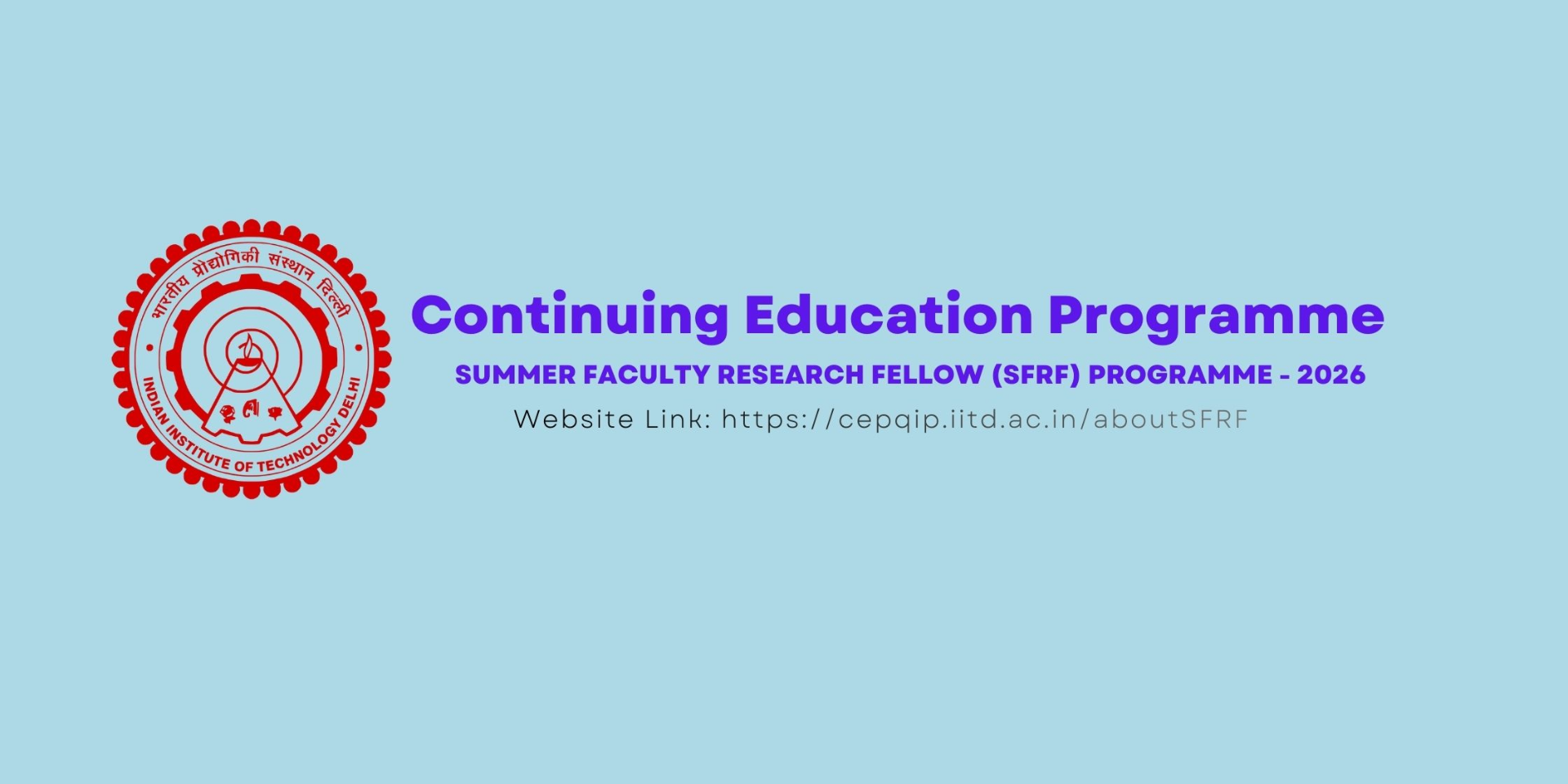 भारतीय प्रौद्योगिकी संस्थान दिल्ली
INDIAN INSTITUTE OF TECHNOLOGY DELHI

Continuing Education Programme

SUMMER FACULTY RESEARCH FELLOW (SFRF) PROGRAMME - 2026

Website Link: https://cepqip.iitd.ac.in/aboutSFRF